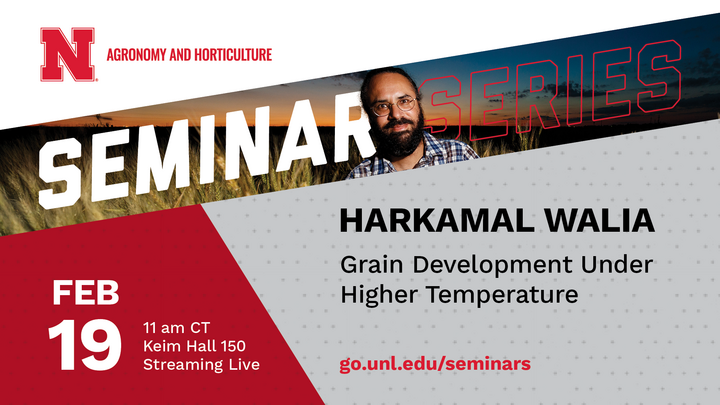 N

AGRONOMY AND HORTICULTURE

SEMINAR SERIES

HARKAMAL WALIA

Grain Development Under Higher Temperature

FEB 19

11 am CT
Keim Hall 150
Streaming Live

go.unl.edu/seminars